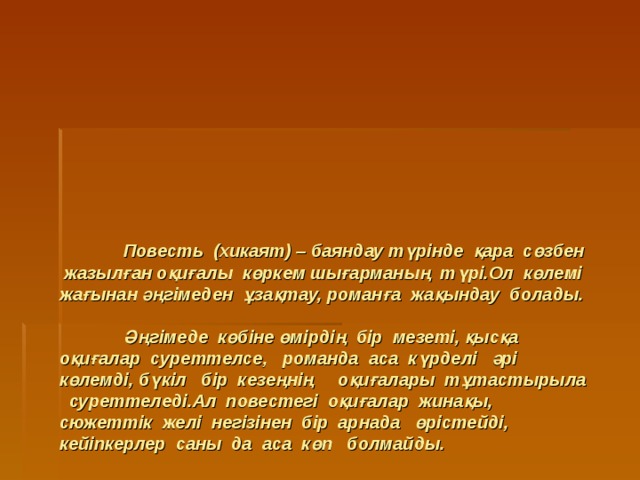 Повесть (хикаят) – баяндау түрінде қара сөзбен жазылған оқиғалы көркем шығарманың түрі.Ол көлемі жағынан әңгімеден ұзақтау, романға жақындау болады.

Әңгімеде көбіне өмірдің бір мезеті, қысқа оқиғалар суреттелсе, романда аса күрделі әрі көлемді, бүкіл бір кезеңнің оқиғалары тұтастырыла суреттеледі.Ал повестегі оқиғалар жинақы, сюжеттік желі негізінен бір арнада өрістейді, кейіпкерлер саны да аса көп болмайды.